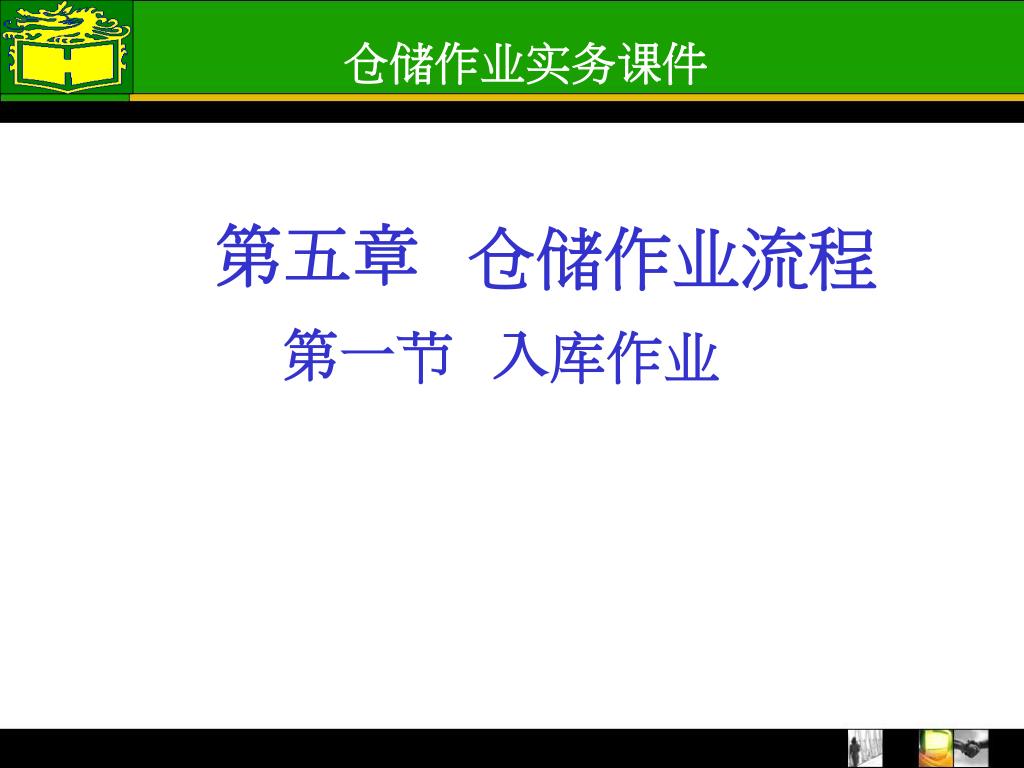 仓储作业实务课件

第五章 仓储作业流程

第一节 入库作业